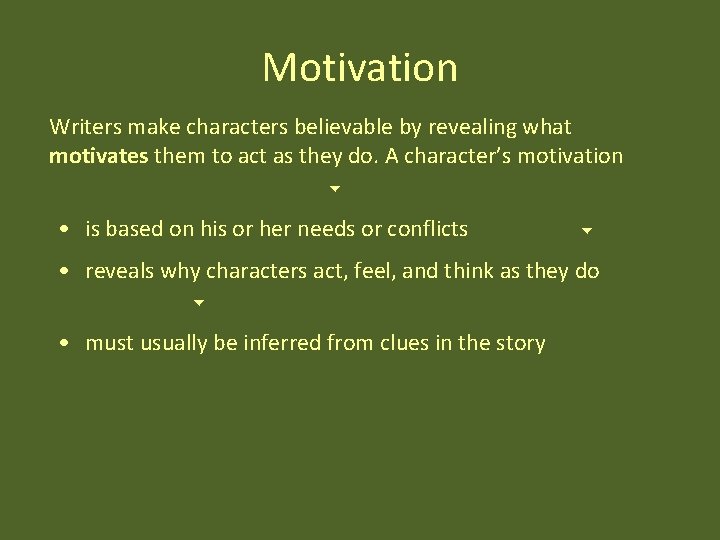 Motivation

Writers make characters believable by revealing what **motivates** them to act as they do. A character's motivation

• is based on his or her needs or conflicts

• reveals why characters act, feel, and think as they do

• must usually be inferred from clues in the story